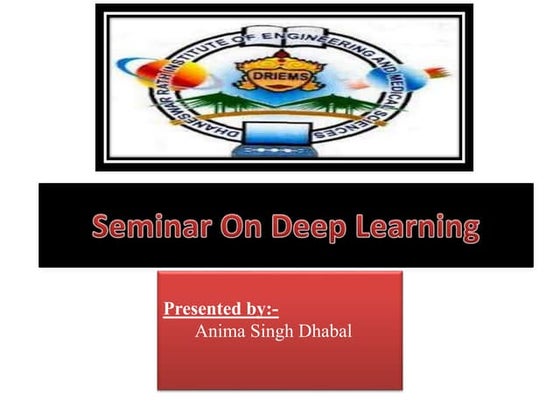 DHANESWAR RATH INSTITUTE OF ENGINEERING AND MEDICAL SCIENCES

DRIEMS

Seminar On Deep Learning

Presented by:-
Anima Singh Dhabal